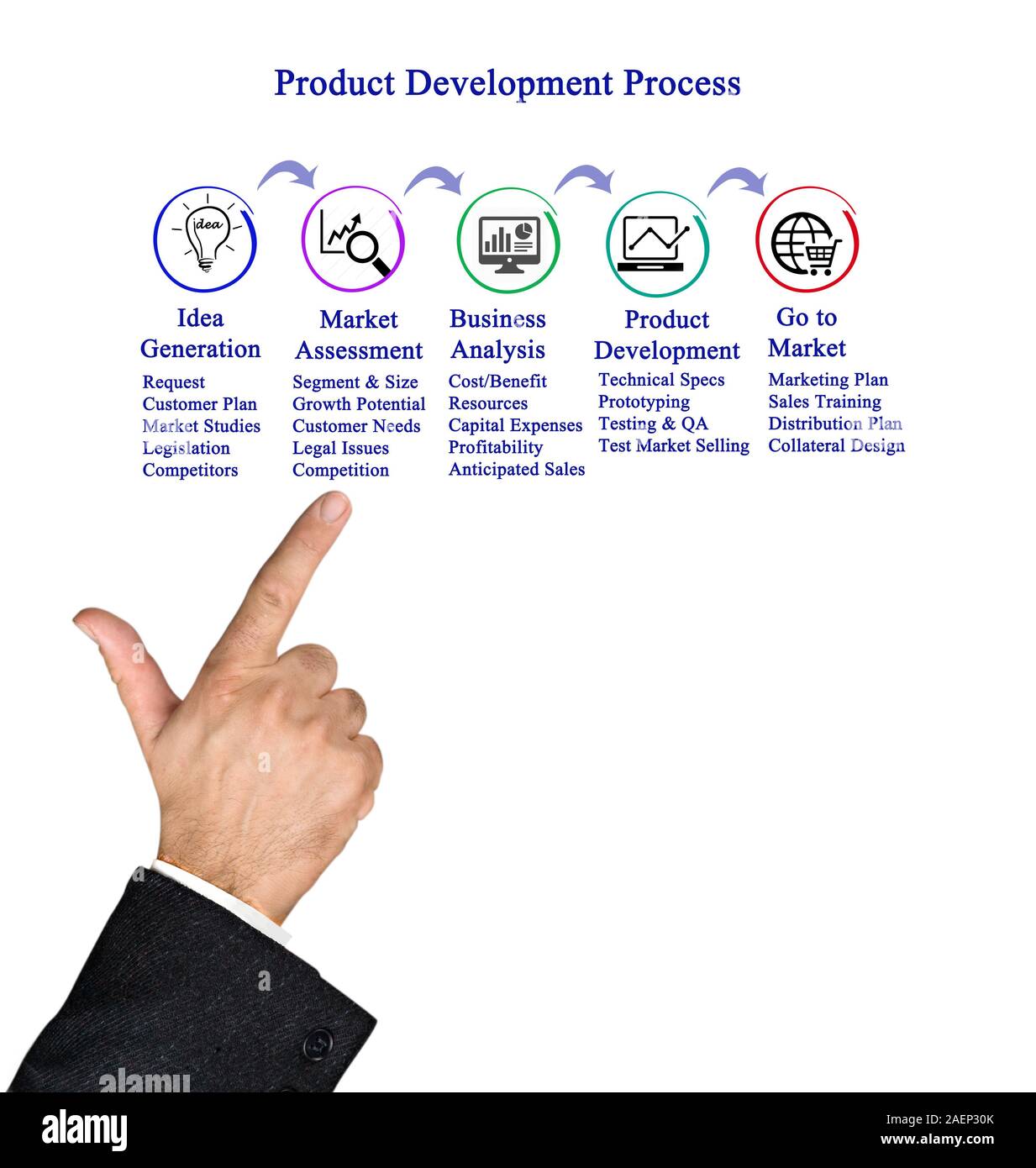 Product Development Process

idea

Idea Generation
Request
Customer Plan
Market Studies
Legislation
Competitors

Market Assessment
Segment & Size
Growth Potential
Customer Needs
Legal Issues
Competition

Business Analysis
Cost/Benefit
Resources
Capital Expenses
Profitability
Anticipated Sales

Product Development
Technical Specs
Prototyping
Testing & QA
Test Market Selling

Go to Market
Marketing Plan
Sales Training
Distribution Plan
Collateral Design

alamy

alamy

Image ID: 2AEP30K
www.alamy.com